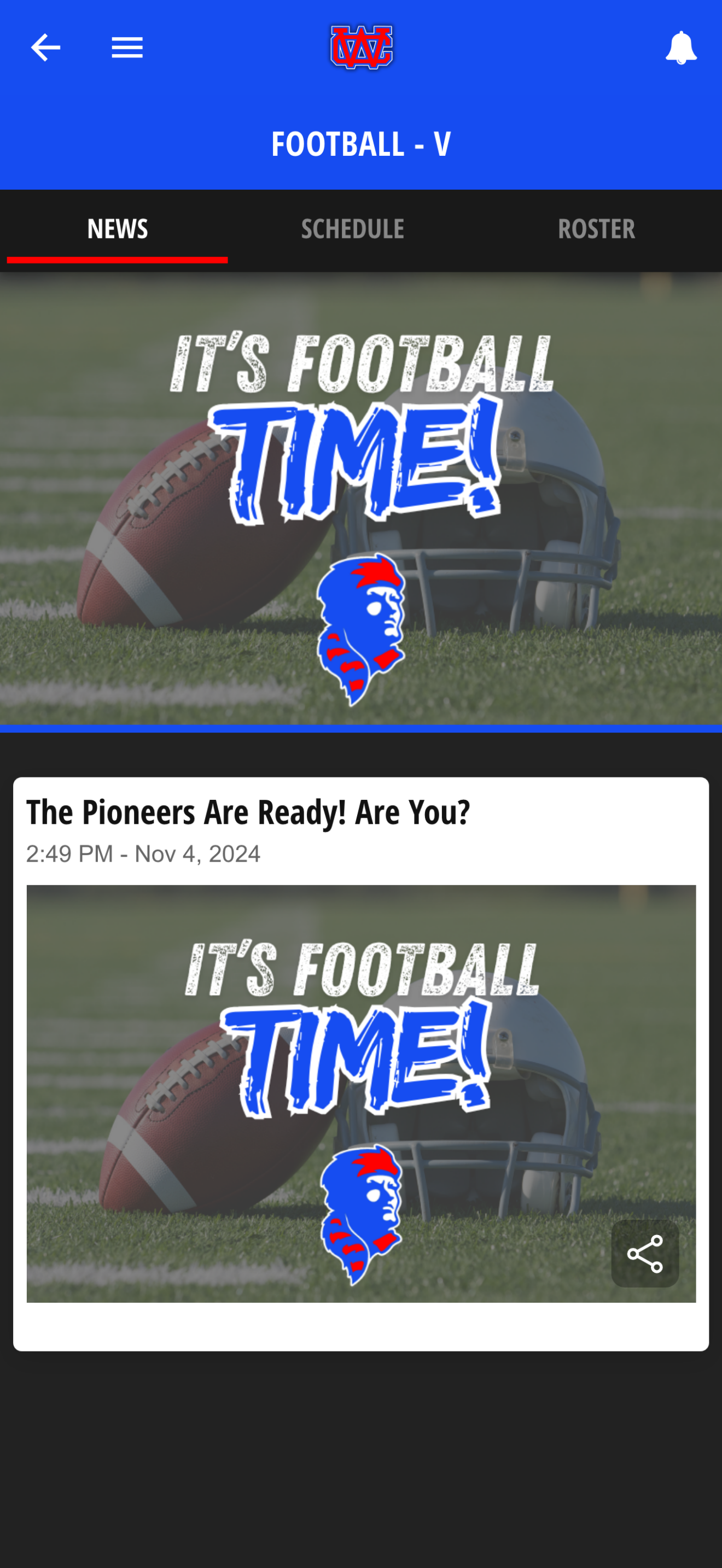 WC

FOOTBALL - V

NEWS SCHEDULE ROSTER

IT'S FOOTBALL TIME!

The Pioneers Are Ready! Are You?
2:49 PM - Nov 4, 2024

IT'S FOOTBALL TIME!